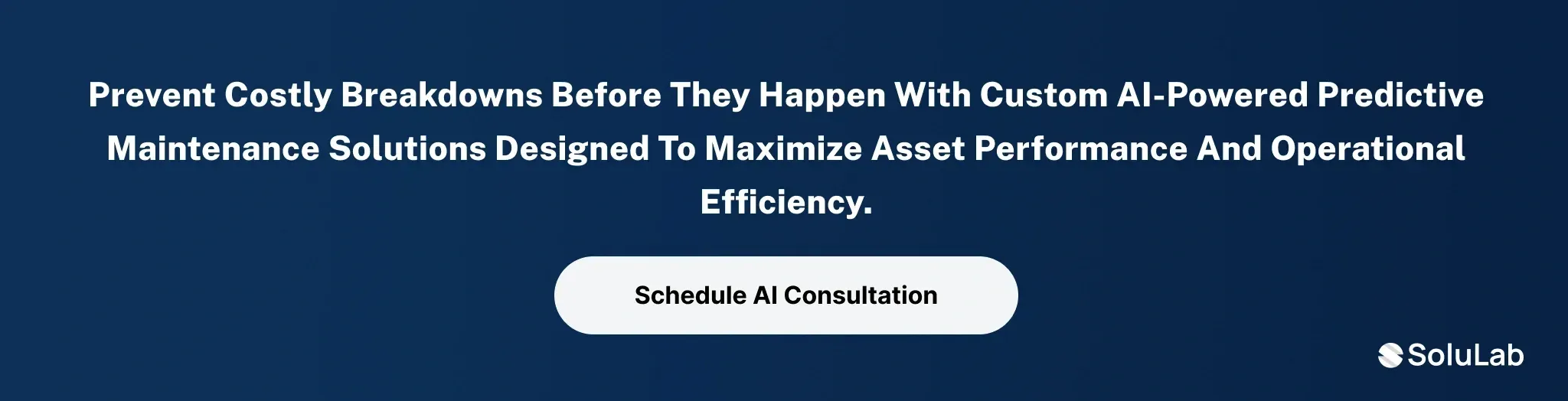 Prevent Costly Breakdowns Before They Happen With Custom AI-Powered Predictive Maintenance Solutions Designed To Maximize Asset Performance And Operational Efficiency.

Schedule AI Consultation

SoluLab